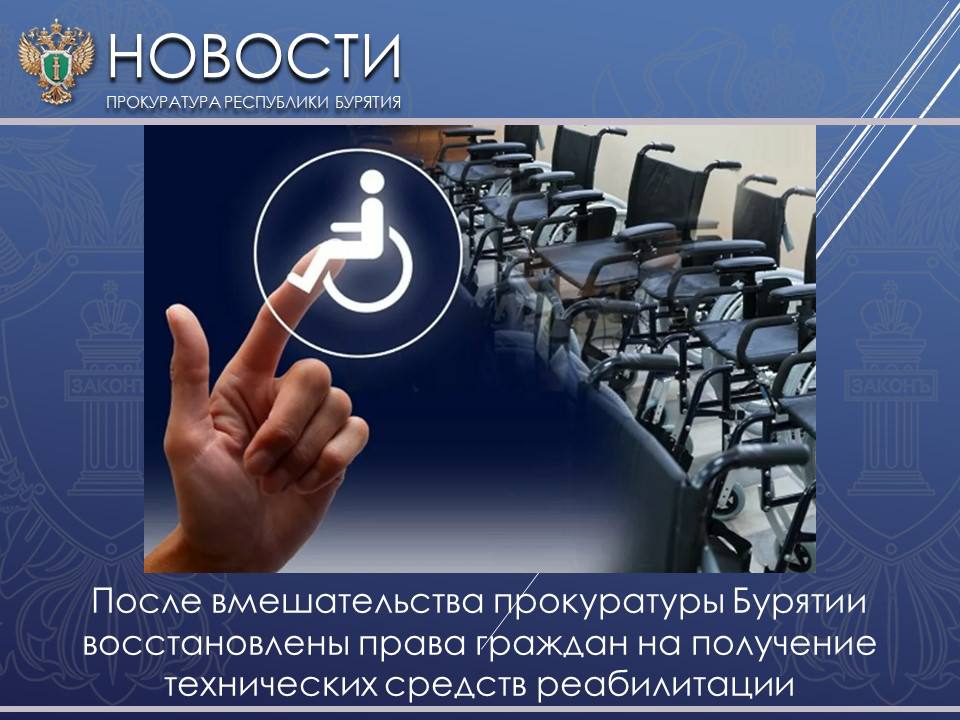 НОВОСТИ
ПРОКУРАТУРА РЕСПУБЛИКИ БУРЯТИЯ

ЗАКОНЪ

ЗАКОНЪ

После вмешательства прокуратуры Бурятии восстановлены права граждан на получение технических средств реабилитации